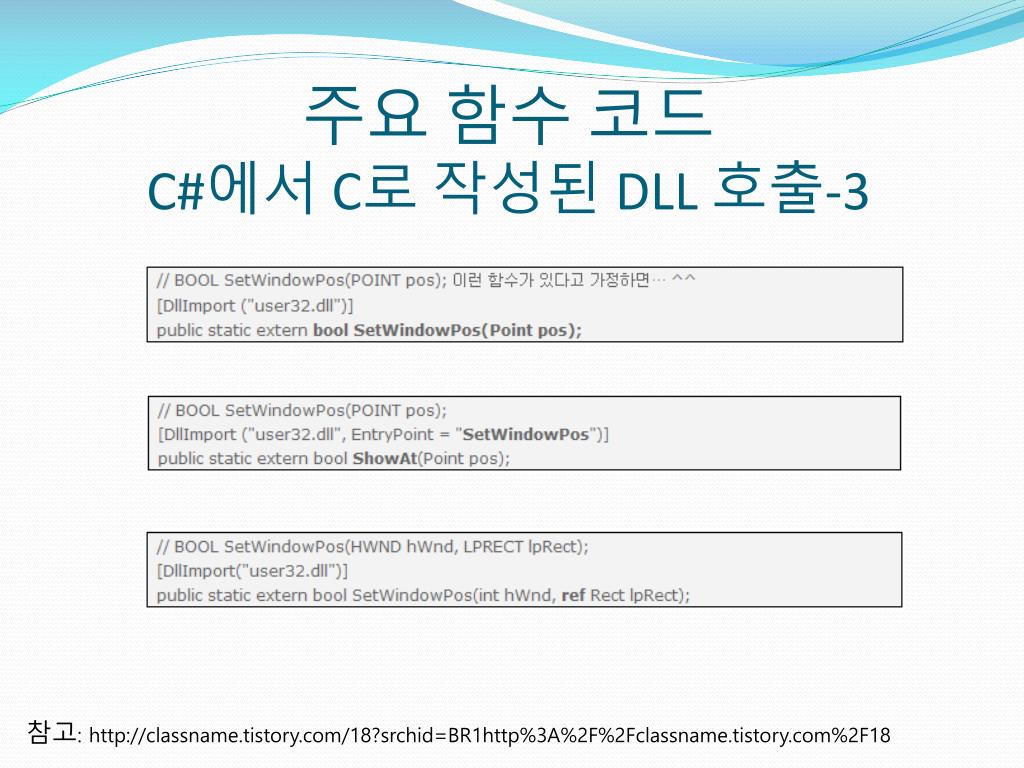 주요 함수 코드
C#에서 C로 작성된 DLL 호출-3

// BOOL SetWindowPos(POINT pos); 이런 함수가 있다고 가정하면… ^^
[DllImport ("user32.dll")]
public static extern bool SetWindowPos(Point pos);

// BOOL SetWindowPos(POINT pos);
[DllImport ("user32.dll", EntryPoint = "SetWindowPos")]
public static extern bool ShowAt(Point pos);

// BOOL SetWindowPos(HWND hWnd, LPRECT lpRect);
[DllImport("user32.dll")]
public static extern bool SetWindowPos(int hWnd, ref Rect lpRect);

참고: http://classname.tistory.com/18?srchid=BR1http%3A%2F%2Fclassname.tistory.com%2F18